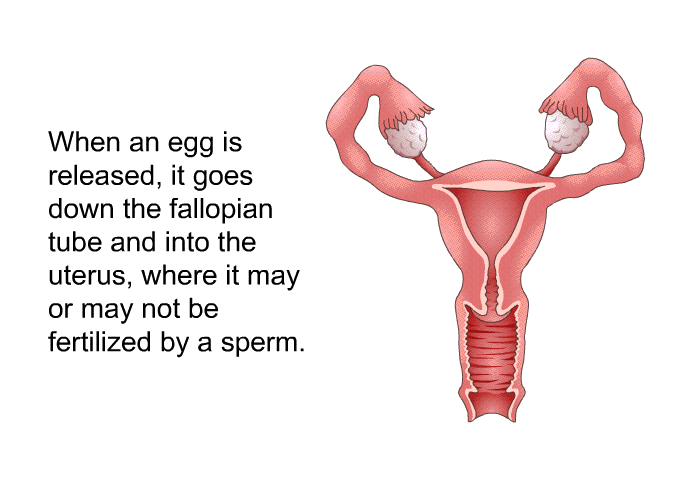 When an egg is released, it goes down the fallopian tube and into the uterus, where it may or may not be fertilized by a sperm.